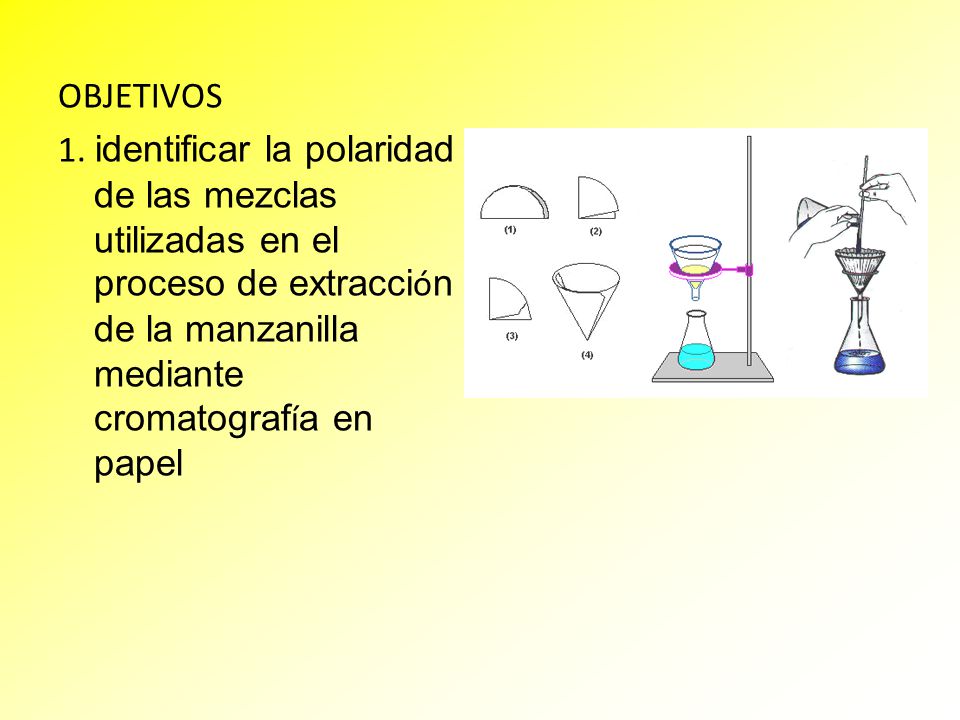 OBJETIVOS

1. identificar la polaridad de las mezclas utilizadas en el proceso de extracción de la manzanilla mediante cromatografía en papel

(1)
(2)
(3)
(4)